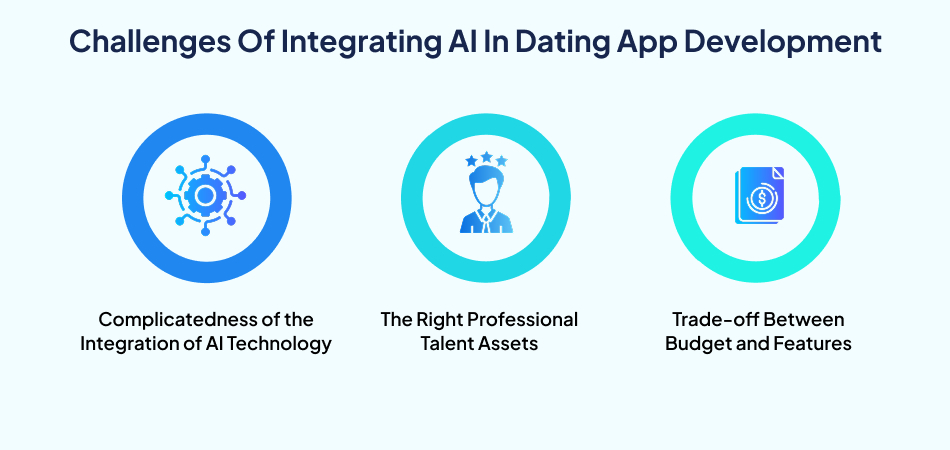 Challenges Of Integrating AI In Dating App Development

Complicatedness of the Integration of AI Technology

The Right Professional Talent Assets

Trade-off Between Budget and Features